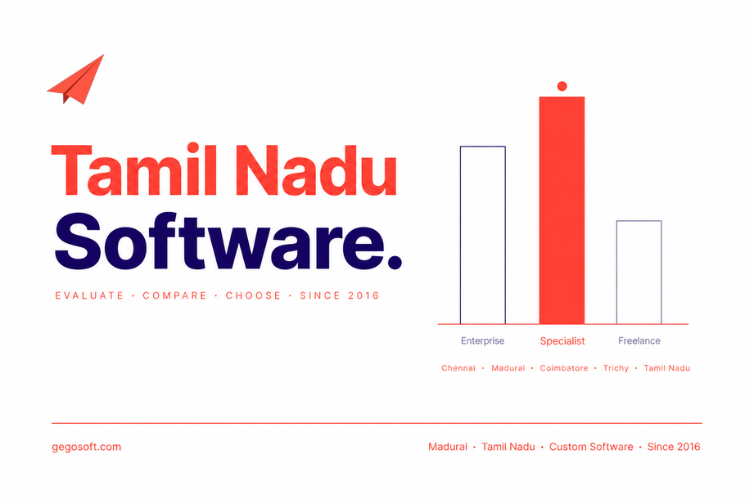 Tamil Nadu
Software.

EVALUATE · COMPARE · CHOOSE · SINCE 2016

Enterprise Specialist Freelance

Chennai · Madurai · Coimbatore · Trichy · Tamil Nadu

gegosoft.com

Madurai · Tamil Nadu · Custom Software · Since 2016